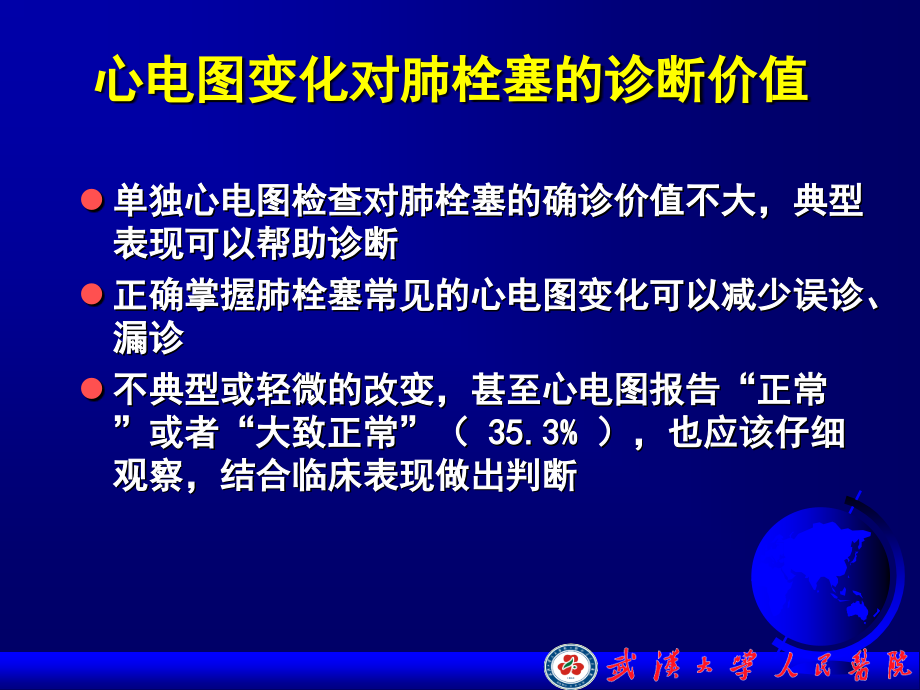 心电图变化对肺栓塞的诊断价值

单独心电图检查对肺栓塞的确诊价值不大，典型表现可以帮助诊断

正确掌握肺栓塞常见的心电图变化可以减少误诊、漏诊

不典型或轻微的改变，甚至心电图报告“正常”或者“大致正常”（ 35.3% ），也应该仔细观察，结合临床表现做出判断

武漢大學人民醫院